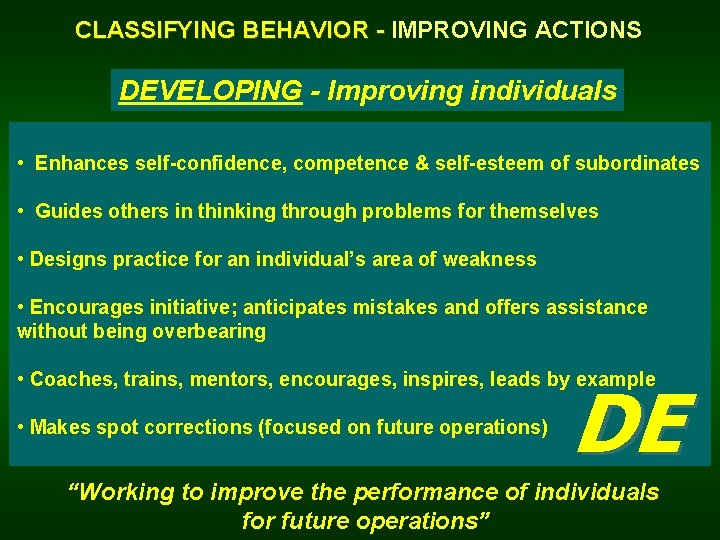 CLASSIFYING BEHAVIOR - IMPROVING ACTIONS

DEVELOPING - Improving individuals

• Enhances self-confidence, competence & self-esteem of subordinates

• Guides others in thinking through problems for themselves

• Designs practice for an individual's area of weakness

• Encourages initiative; anticipates mistakes and offers assistance without being overbearing

• Coaches, trains, mentors, encourages, inspires, leads by example

• Makes spot corrections (focused on future operations)

DE

"Working to improve the performance of individuals for future operations"